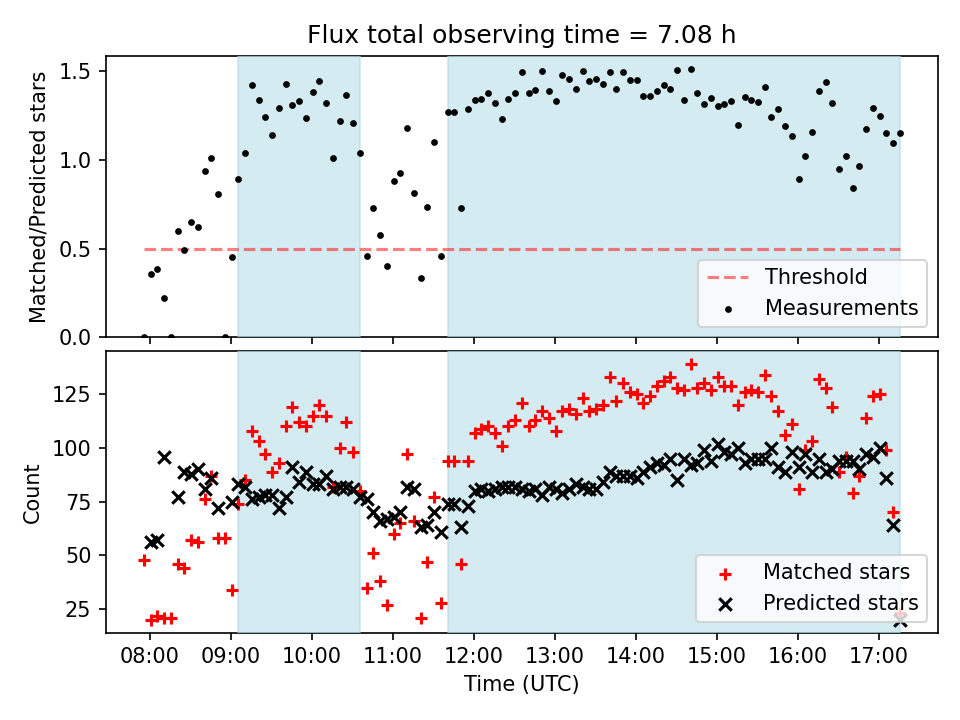 Flux total observing time = 7.08 h

Matched/Predicted stars

1.5
1.0
0.5
0.0

Threshold
Measurements

Count

125
100
75
50
25

Matched stars
Predicted stars

08:00 09:00 10:00 11:00 12:00 13:00 14:00 15:00 16:00 17:00

Time (UTC)